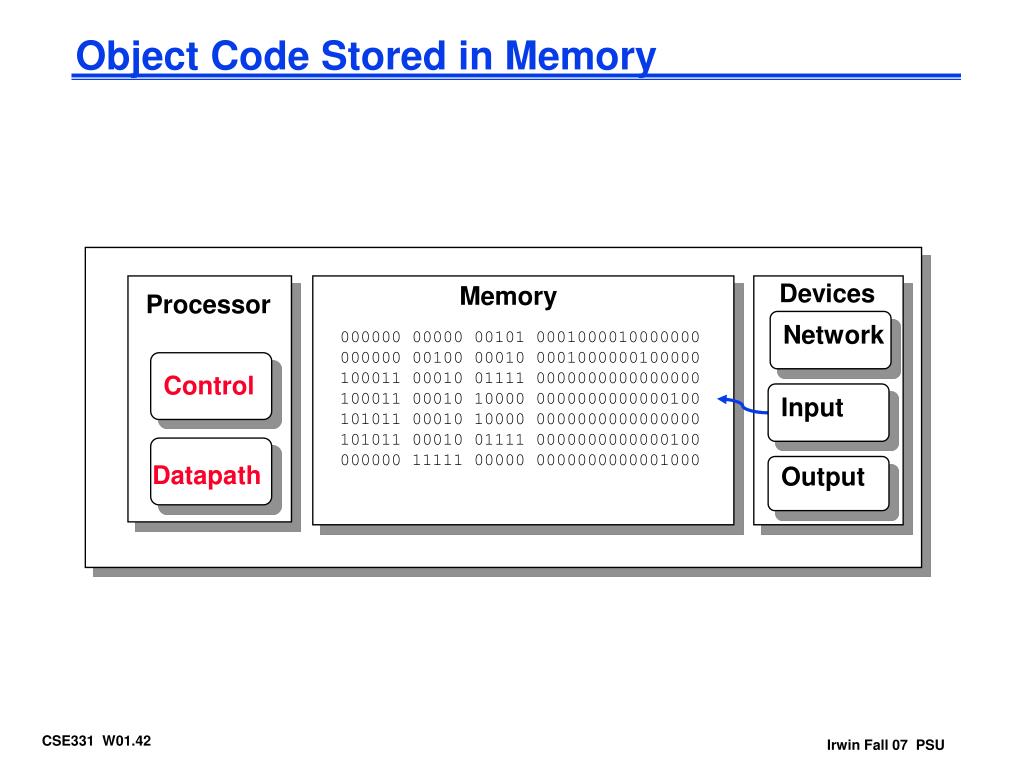 Object Code Stored in Memory

Processor

Control

Datapath

Memory

000000 00000 00101 0001000010000000
000000 00100 00010 0001000000100000
100011 00010 01111 0000000000000000
100011 00010 10000 0000000000000100
101011 00010 10000 0000000000000000
101011 00010 01111 0000000000000100
000000 11111 00000 0000000000001000

Devices

Network

Input

Output

CSE331 W01.42

Irwin Fall 07 PSU